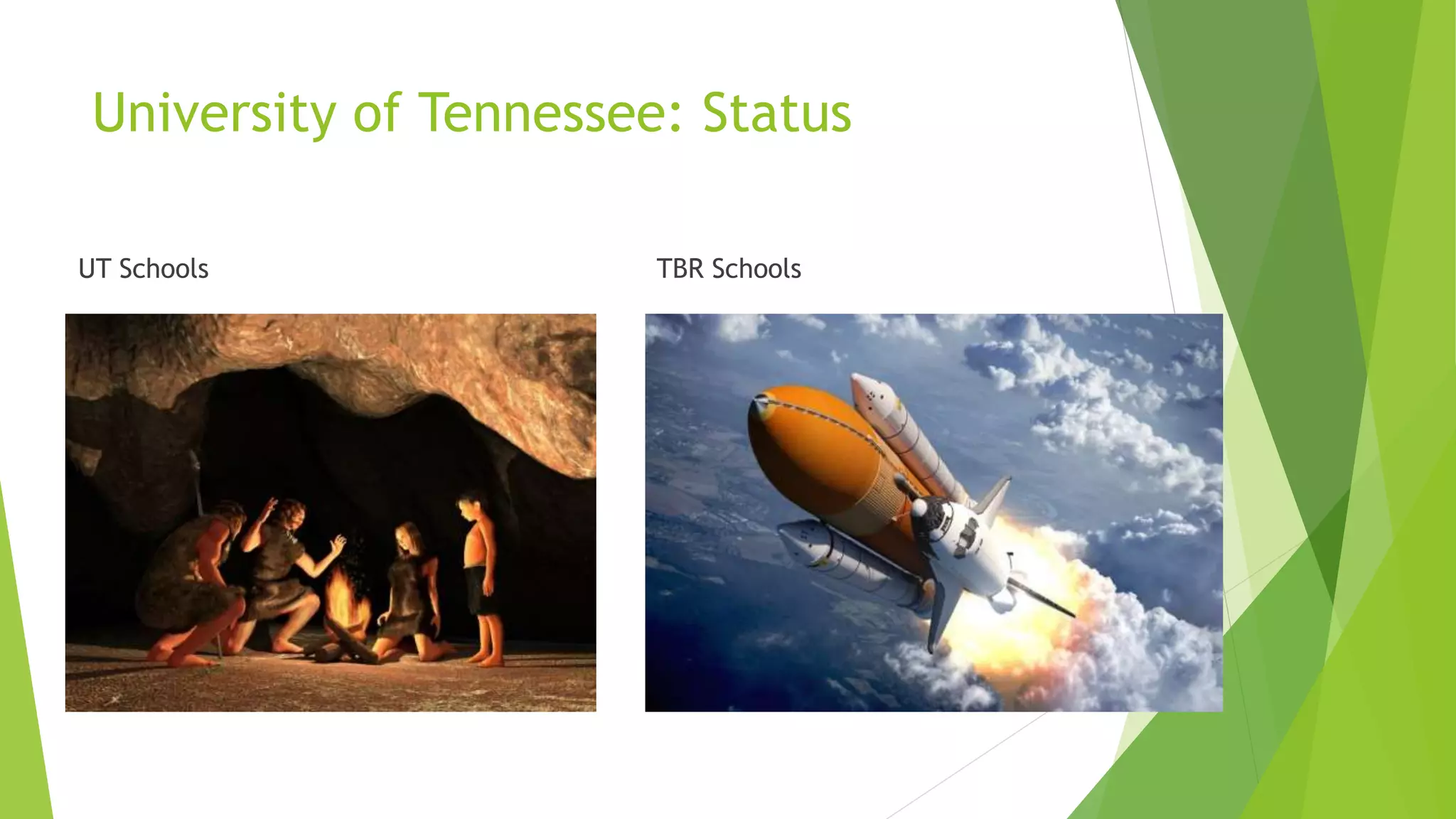 University of Tennessee: Status

UT Schools

TBR Schools